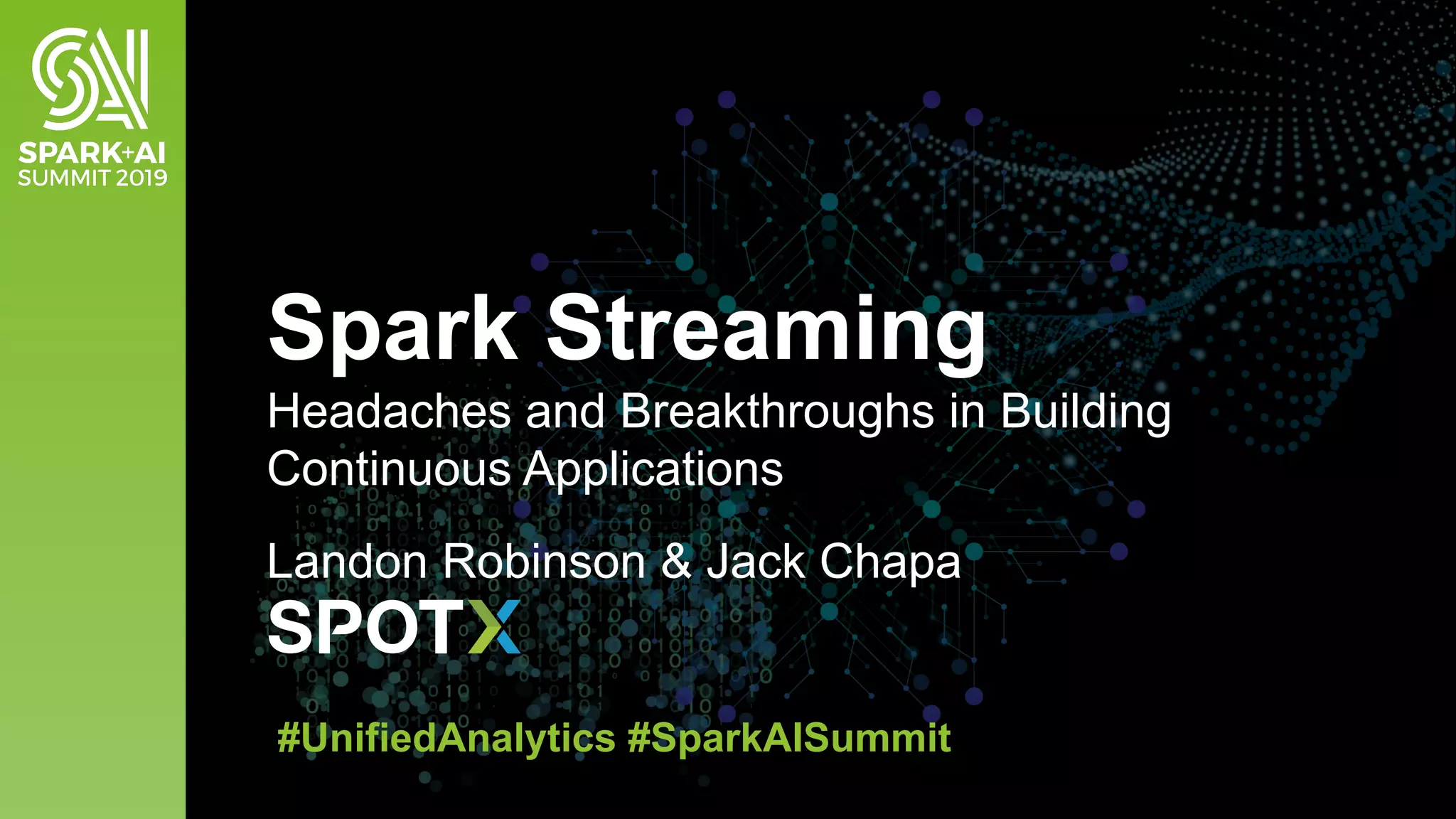 SPARK+AI
SUMMIT 2019

Spark Streaming

Headaches and Breakthroughs in Building Continuous Applications

Landon Robinson & Jack Chapa

SPOTX

#UnifiedAnalytics #SparkAISummit